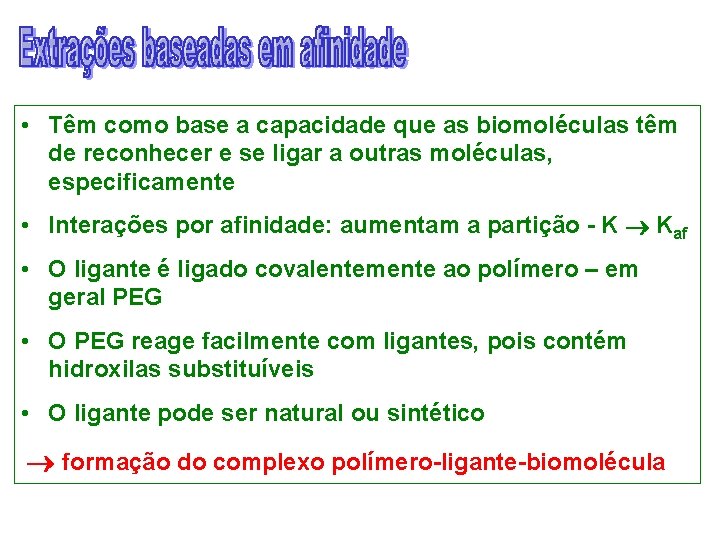 Extrações baseadas em afinidade

• Têm como base a capacidade que as biomoléculas têm de reconhecer e se ligar a outras moléculas, especificamente

• Interações por afinidade: aumentam a partição - K $\rightarrow$ $K_{af}$

• O ligante é ligado covalentemente ao polímero – em geral PEG

• O PEG reage facilmente com ligantes, pois contém hidroxilas substituíveis

• O ligante pode ser natural ou sintético

$\rightarrow$ formação do complexo polímero-ligante-biomolécula